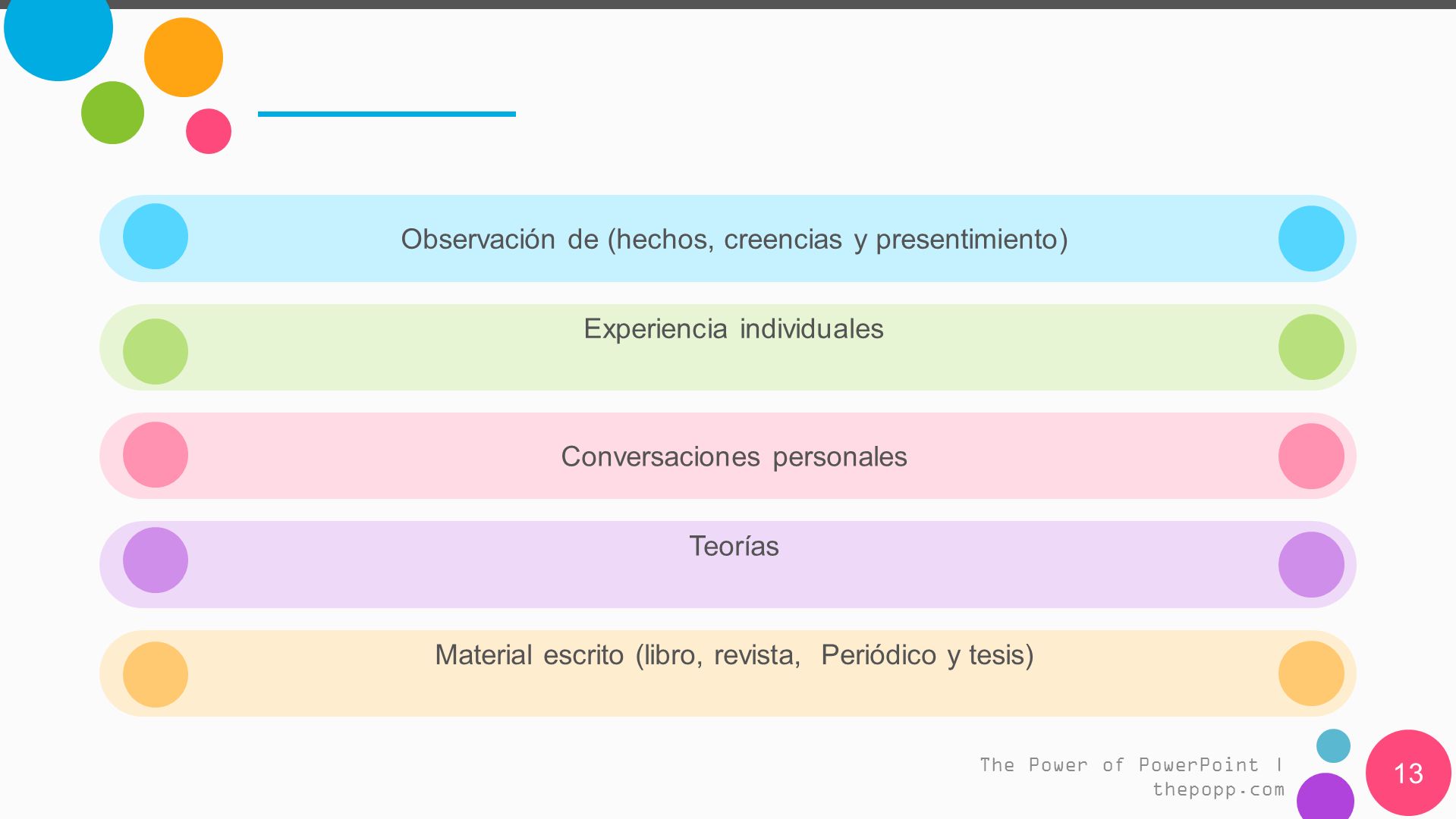 Observación de (hechos, creencias y presentimiento)

Experiencia individuales

Conversaciones personales

Teorías

Material escrito (libro, revista, Periódico y tesis)

The Power of PowerPoint | thepopp.com

13